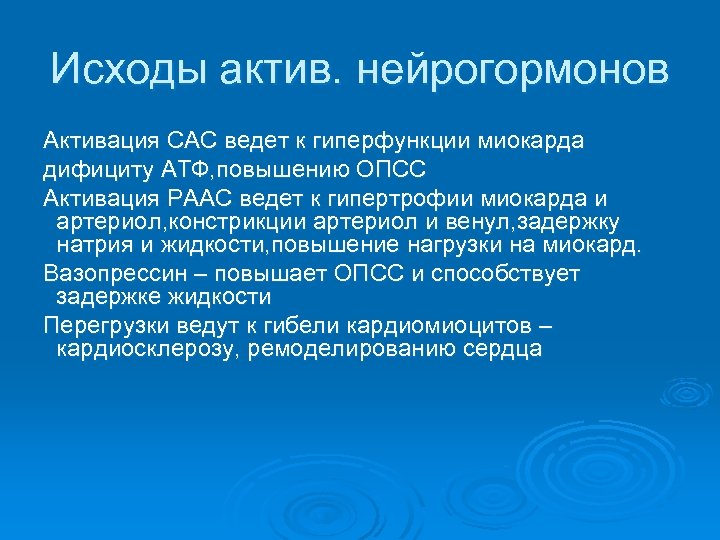 Исходы актив. нейрогормонов

Активация САС ведет к гиперфункции миокарда

дифициту АТФ,повышению ОПСС

Активация РААС ведет к гипертрофии миокарда и артериол,констрикции артериол и венул,задержку натрия и жидкости,повышение нагрузки на миокард.

Вазопрессин – повышает ОПСС и способствует задержке жидкости

Перегрузки ведут к гибели кардиомиоцитов – кардиосклерозу, ремоделированию сердца